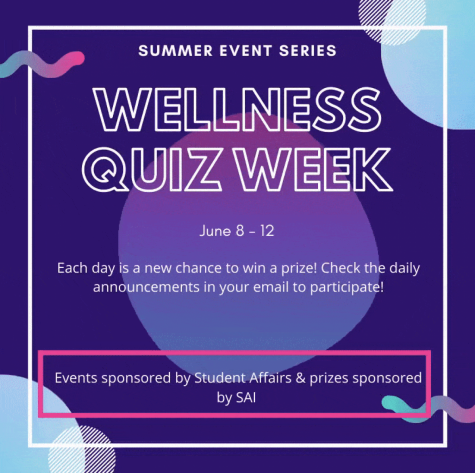 SUMMER EVENT SERIES

WELLNESS QUIZ WEEK

June 8 – 12

Each day is a new chance to win a prize! Check the daily announcements in your email to participate!

Events sponsored by Student Affairs & prizes sponsored by SAI